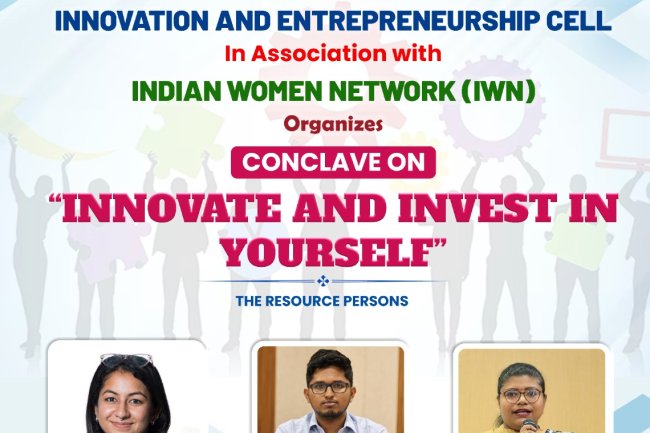 INNOVATION AND ENTREPRENEURSHIP CELL
In Association with
INDIAN WOMEN NETWORK (IWN)
Organizes
CONCLAVE ON
"INNOVATE AND INVEST IN YOURSELF"
THE RESOURCE PERSONS